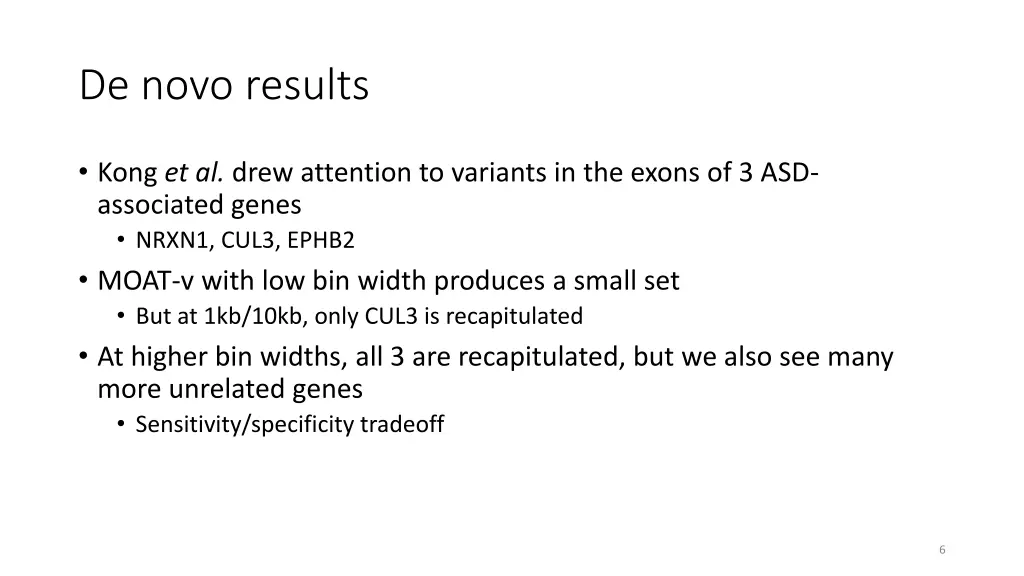 De novo results

• Kong et al. drew attention to variants in the exons of 3 ASD-associated genes
  • NRXN1, CUL3, EPHB2
• MOAT-v with low bin width produces a small set
  • But at 1kb/10kb, only CUL3 is recapitulated
• At higher bin widths, all 3 are recapitulated, but we also see many more unrelated genes
  • Sensitivity/specificity tradeoff

6